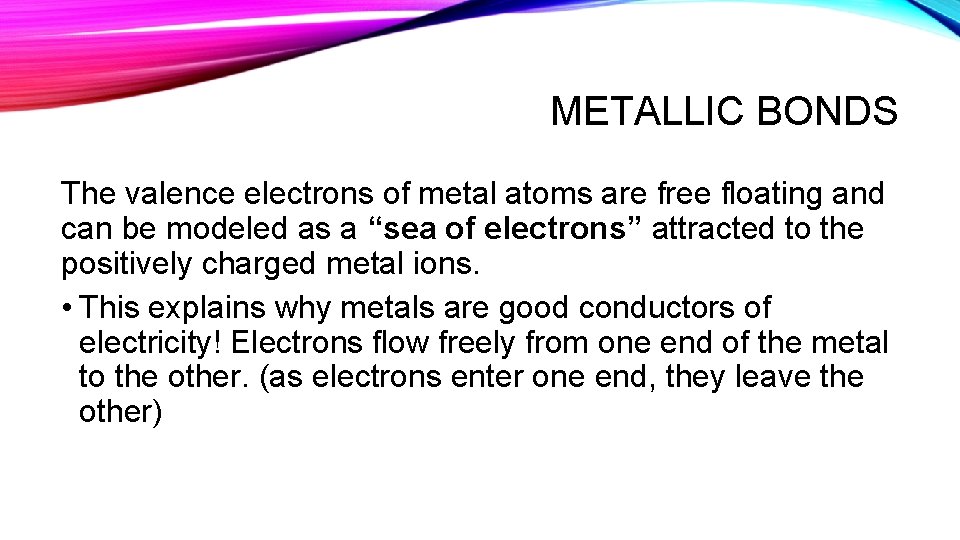 METALLIC BONDS

The valence electrons of metal atoms are free floating and can be modeled as a “sea of electrons” attracted to the positively charged metal ions.

• This explains why metals are good conductors of electricity! Electrons flow freely from one end of the metal to the other. (as electrons enter one end, they leave the other)